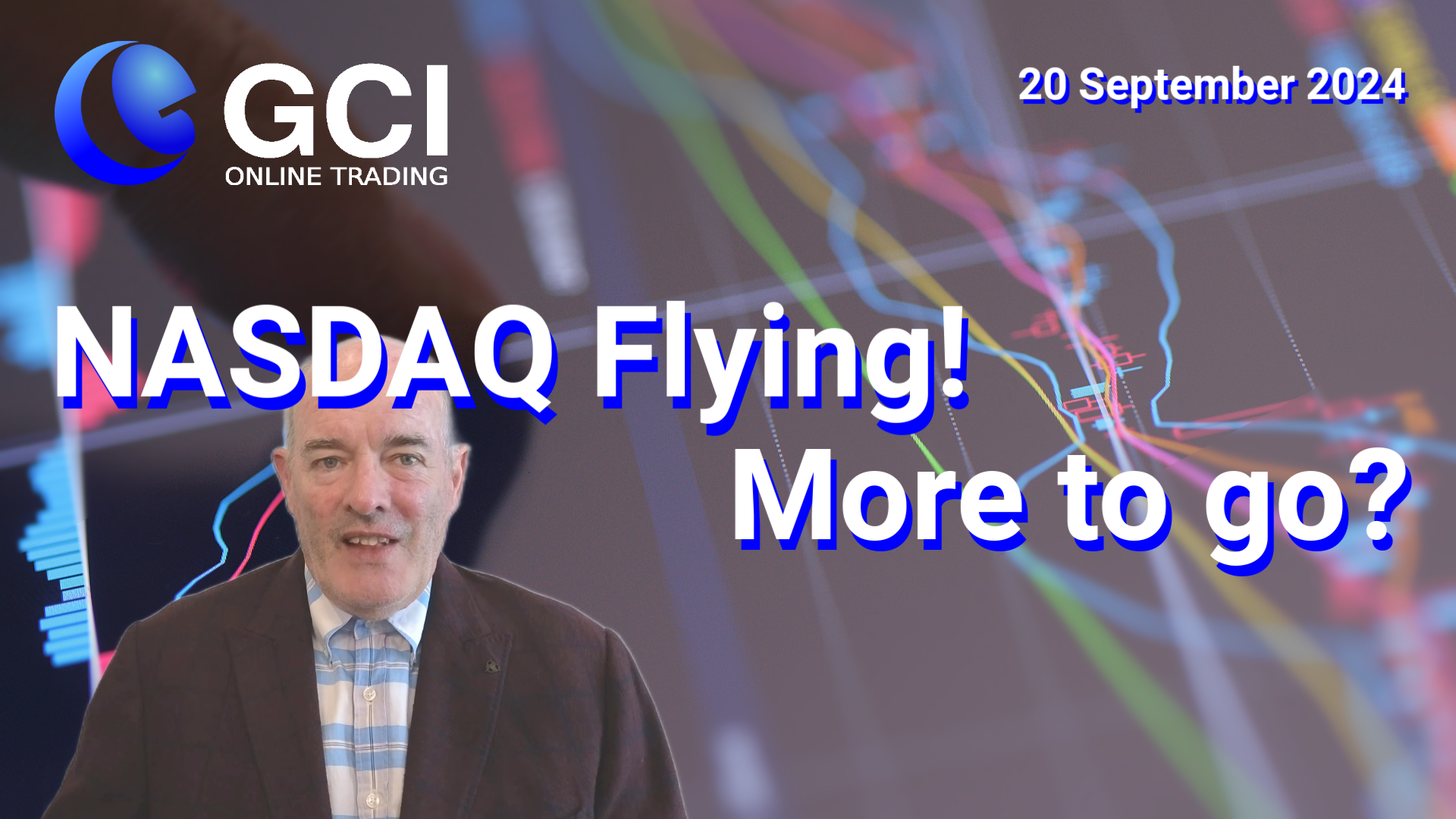 GCI
ONLINE TRADING

20 September 2024

NASDAQ Flying!
More to go?